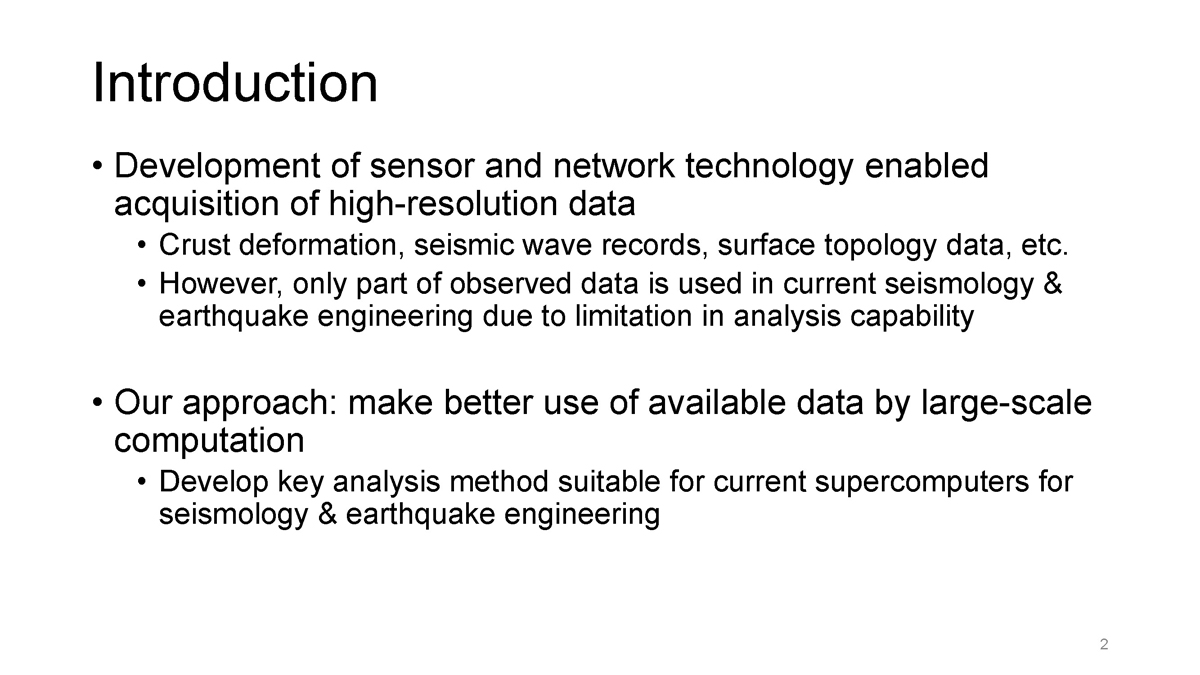 Introduction

• Development of sensor and network technology enabled acquisition of high-resolution data
  • Crust deformation, seismic wave records, surface topology data, etc.
  • However, only part of observed data is used in current seismology & earthquake engineering due to limitation in analysis capability

• Our approach: make better use of available data by large-scale computation
  • Develop key analysis method suitable for current supercomputers for seismology & earthquake engineering

2